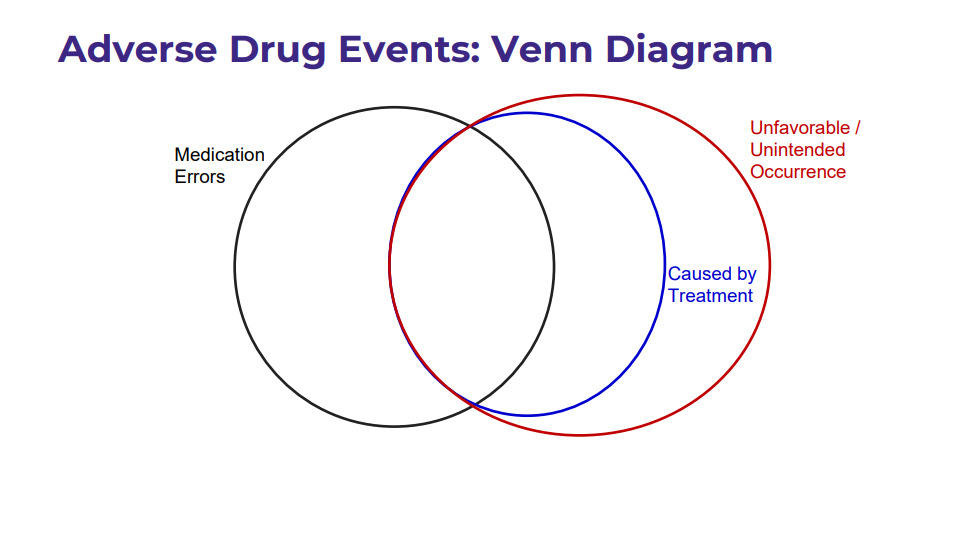 Adverse Drug Events: Venn Diagram

Medication Errors

Unfavorable / Unintended Occurrence

Caused by Treatment